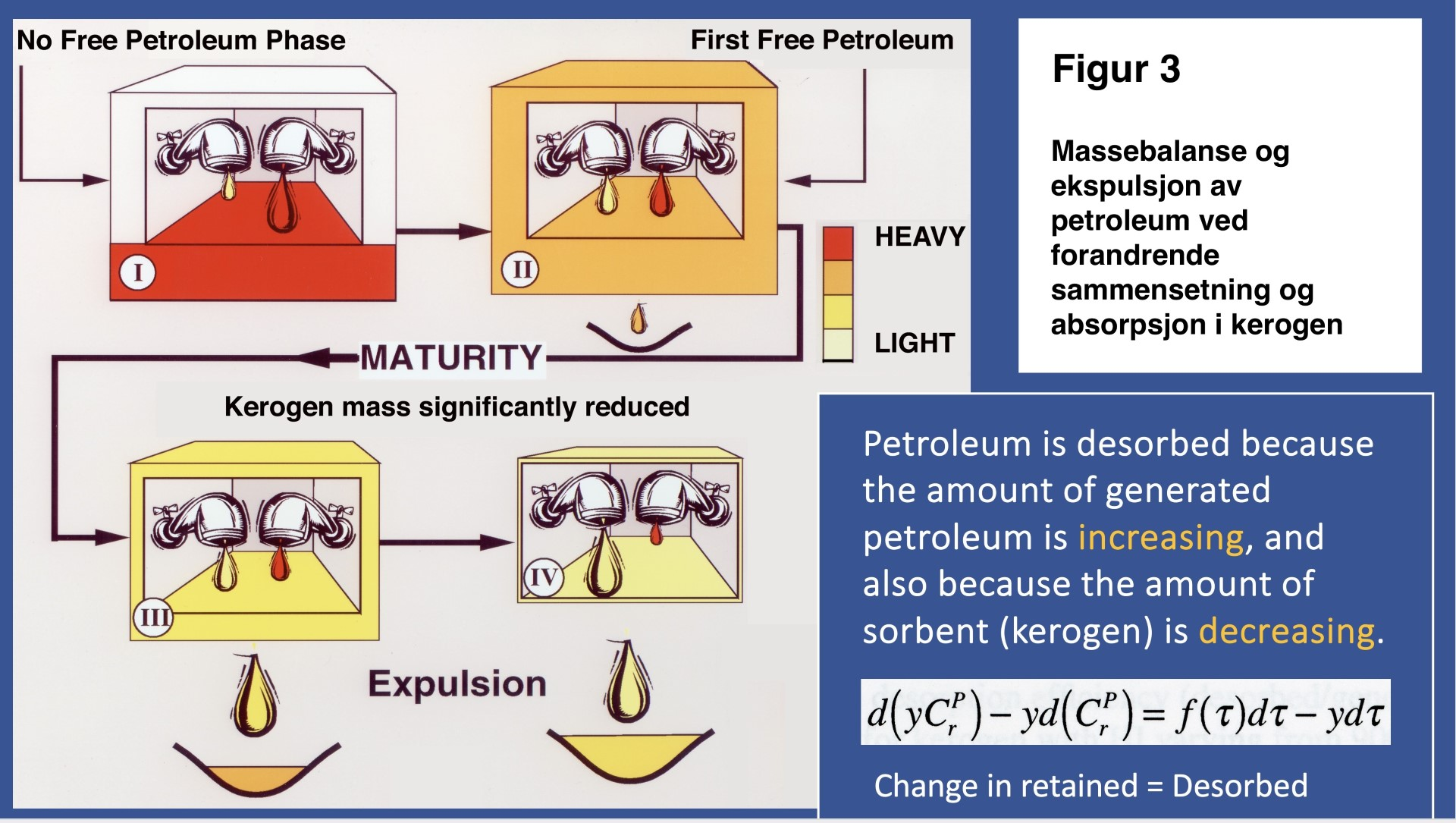 No Free Petroleum Phase

First Free Petroleum

I

II

HEAVY

LIGHT

MATURITY

Kerogen mass significantly reduced

III

IV

Expulsion

Figur 3

Massebalanse og ekspulsjon av petroleum ved forandrende sammensetning og absorpsjon i kerogen

Petroleum is desorbed because the amount of generated petroleum is increasing, and also because the amount of sorbent (kerogen) is decreasing.

$d\left(yC_r^P\right) - yd\left(C_r^P\right) = f(\tau)d\tau - yd\tau$

Change in retained = Desorbed